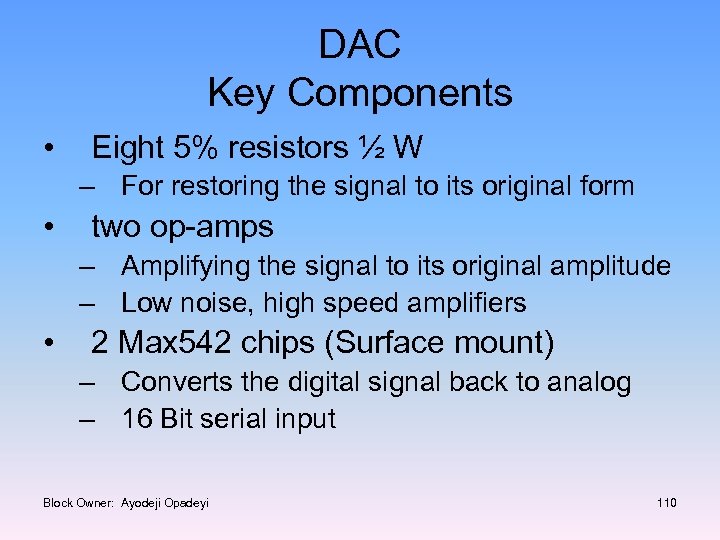 DAC
Key Components

• Eight 5% resistors ½ W
– For restoring the signal to its original form
• two op-amps
– Amplifying the signal to its original amplitude
– Low noise, high speed amplifiers
• 2 Max542 chips (Surface mount)
– Converts the digital signal back to analog
– 16 Bit serial input

Block Owner: Ayodeji Opadeyi

110